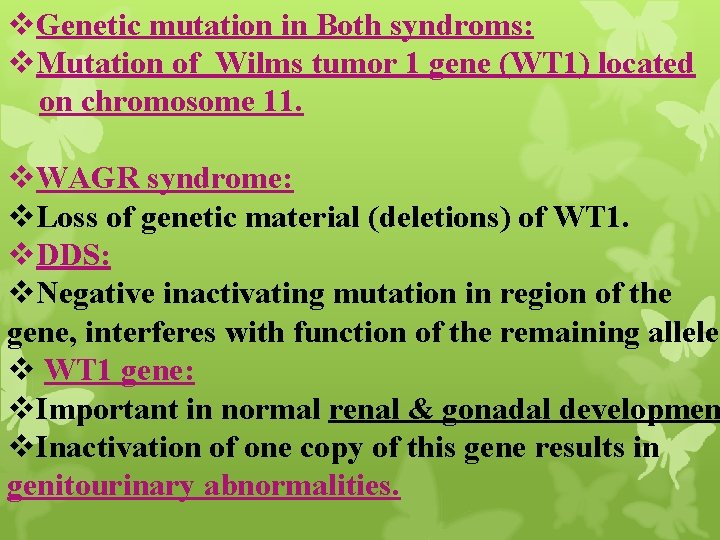 ❖Genetic mutation in Both syndroms:
❖Mutation of Wilms tumor 1 gene (WT1) located on chromosome 11.

❖WAGR syndrome:
❖Loss of genetic material (deletions) of WT1.
❖DDS:
❖Negative inactivating mutation in region of the gene, interferes with function of the remaining allele
❖ WT1 gene:
❖Important in normal renal & gonadal developmen
❖Inactivation of one copy of this gene results in genitourinary abnormalities.